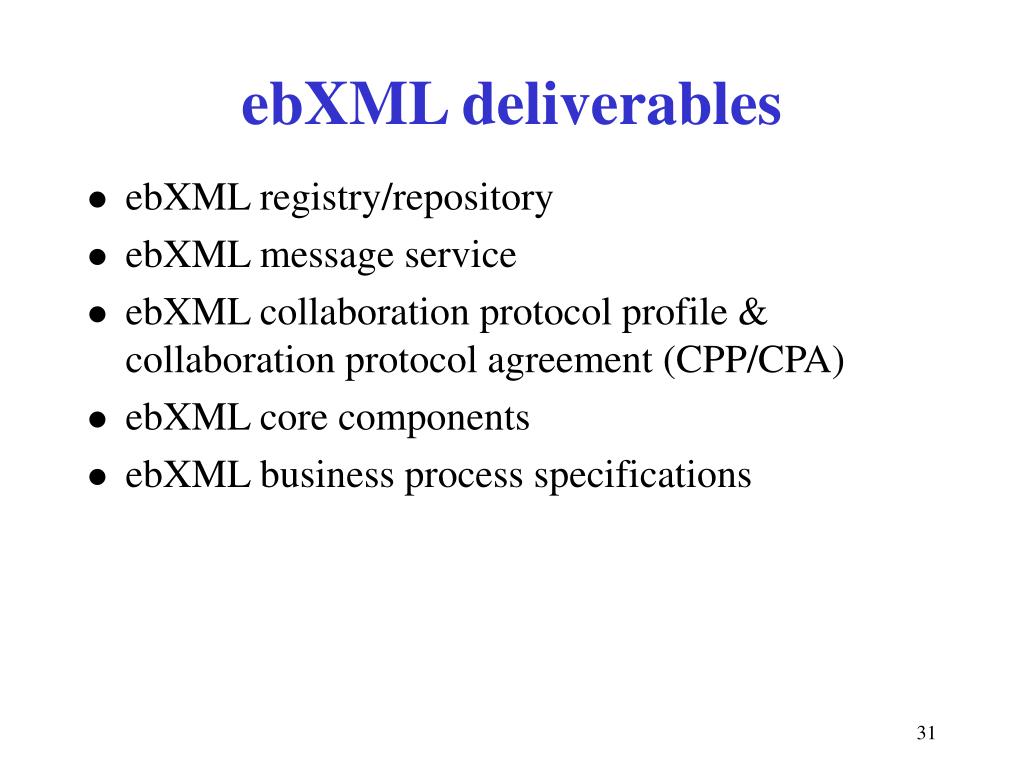 ebXML deliverables

- ebXML registry/repository
- ebXML message service
- ebXML collaboration protocol profile & collaboration protocol agreement (CPP/CPA)
- ebXML core components
- ebXML business process specifications

31